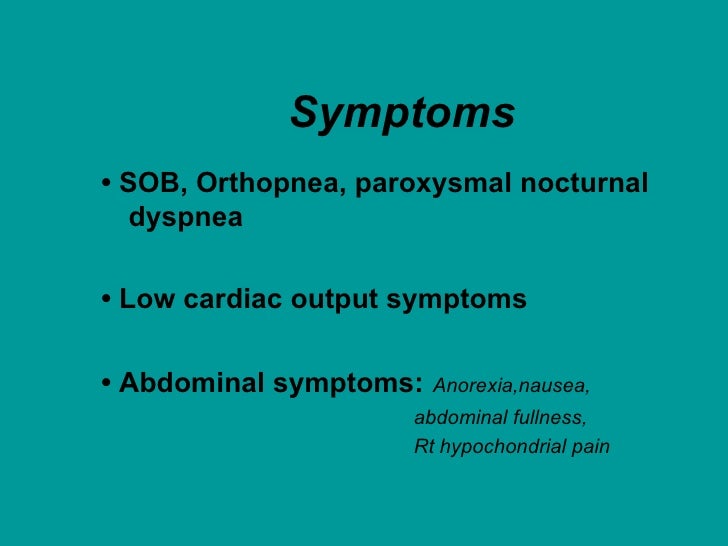 Symptoms

• SOB, Orthopnea, paroxysmal nocturnal dyspnea

• Low cardiac output symptoms

• Abdominal symptoms: Anorexia,nausea,
abdominal fullness,
Rt hypochondrial pain